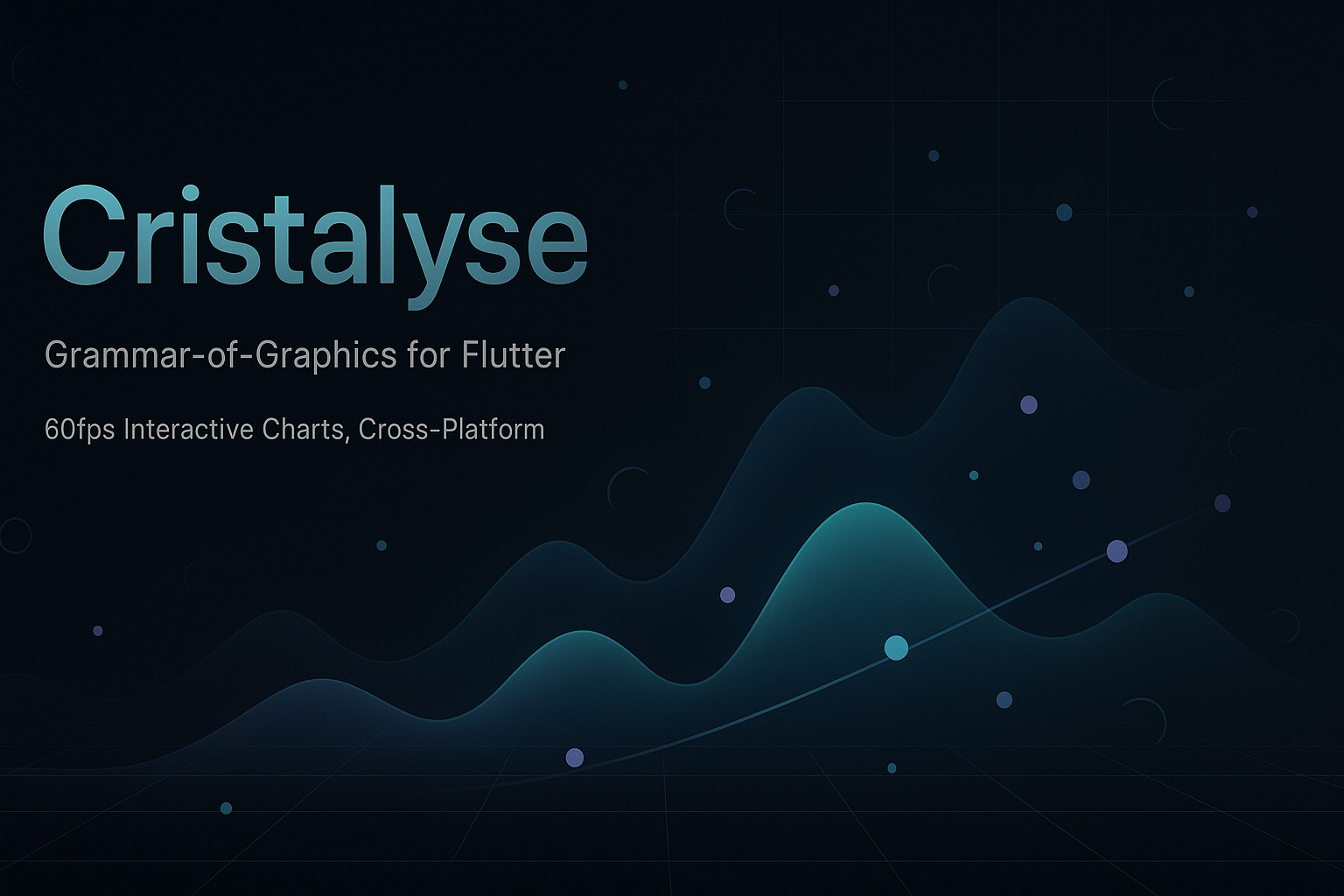 Cristalyse

Grammar-of-Graphics for Flutter

60fps Interactive Charts, Cross-Platform